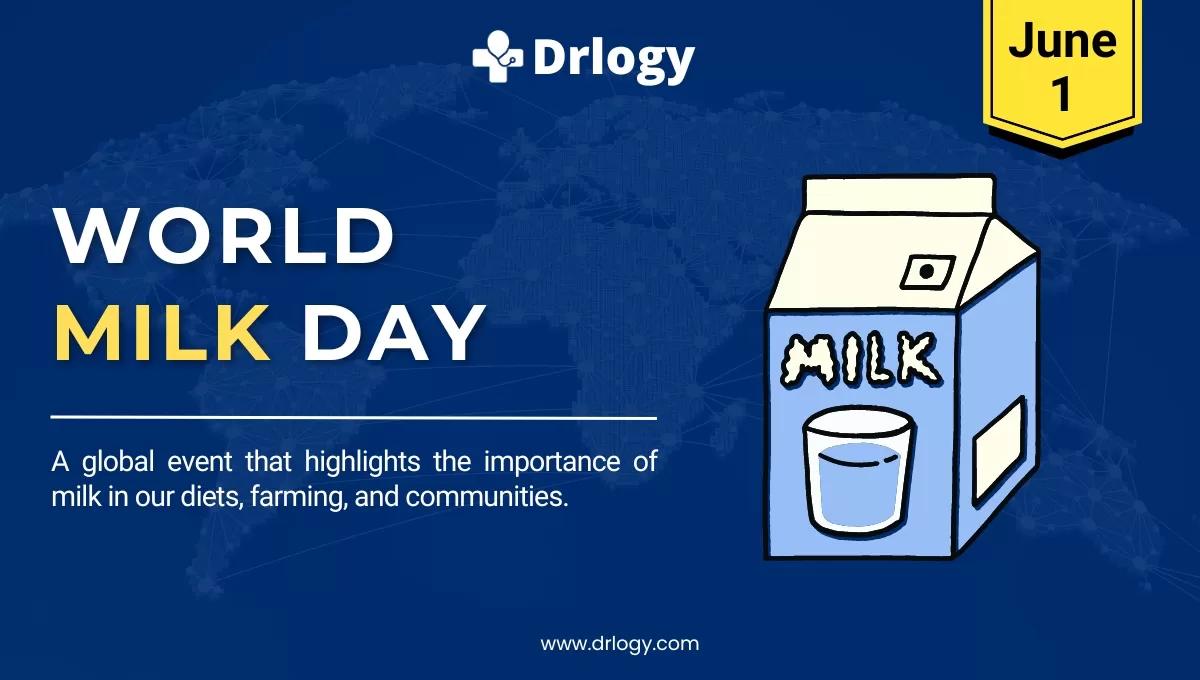 Drlogy

June
1

WORLD
MILK DAY

A global event that highlights the importance of milk in our diets, farming, and communities.

MILK

www.drlogy.com